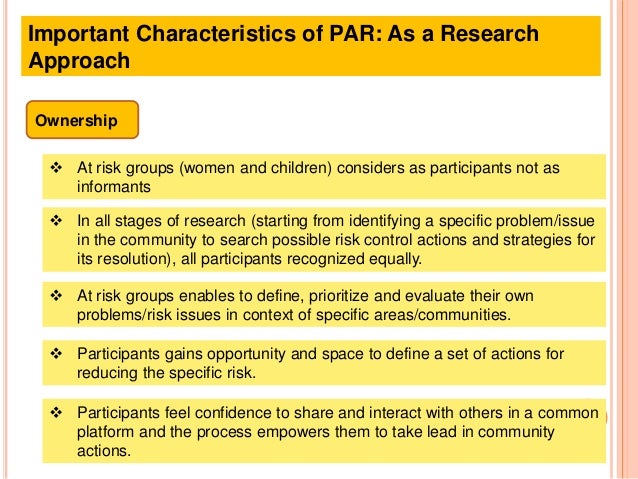 Important Characteristics of PAR: As a Research Approach

Ownership

❖ At risk groups (women and children) considers as participants not as informants

❖ In all stages of research (starting from identifying a specific problem/issue in the community to search possible risk control actions and strategies for its resolution), all participants recognized equally.

❖ At risk groups enables to define, prioritize and evaluate their own problems/risk issues in context of specific areas/communities.

❖ Participants gains opportunity and space to define a set of actions for reducing the specific risk.

❖ Participants feel confidence to share and interact with others in a common platform and the process empowers them to take lead in community actions.